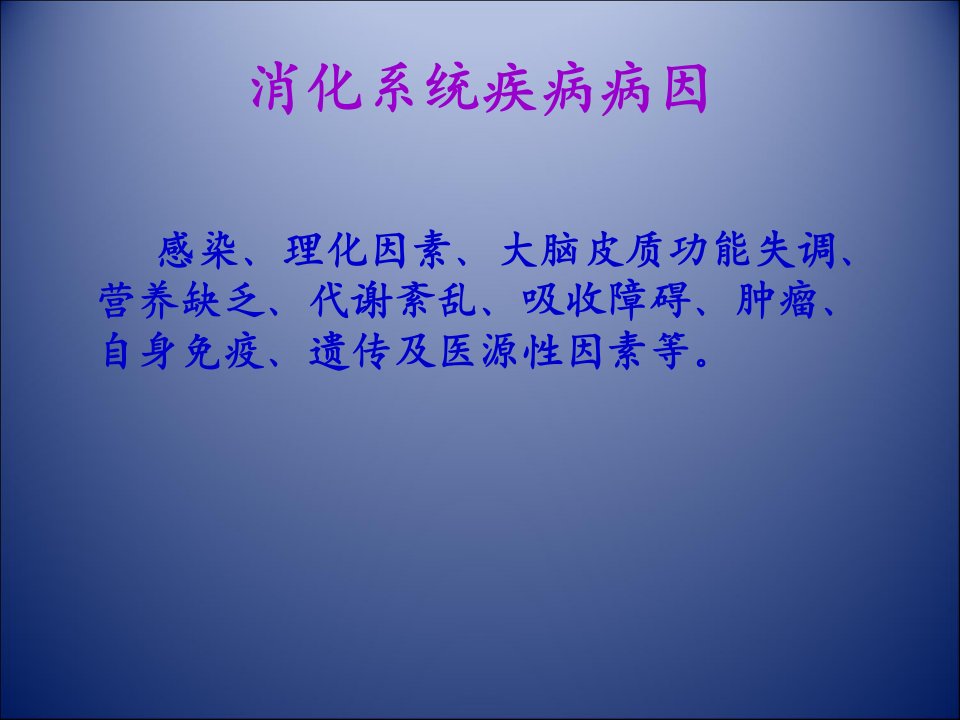 消化系统疾病病因

感染、理化因素、大脑皮质功能失调、营养缺乏、代谢紊乱、吸收障碍、肿瘤、自身免疫、遗传及医源性因素等。